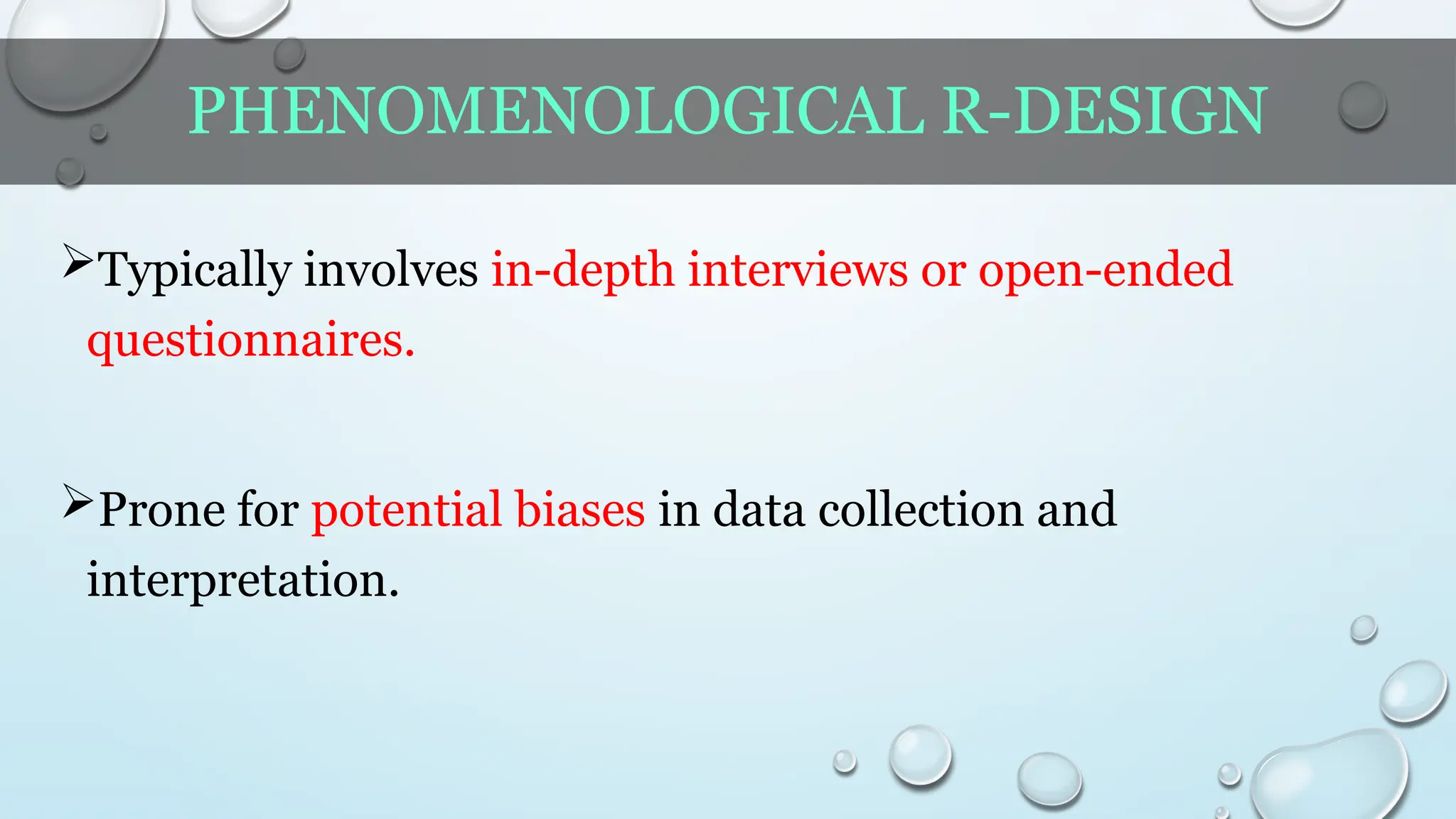 PHENOMENOLOGICAL R-DESIGN

➢Typically involves in-depth interviews or open-ended questionnaires.

➢Prone for potential biases in data collection and interpretation.